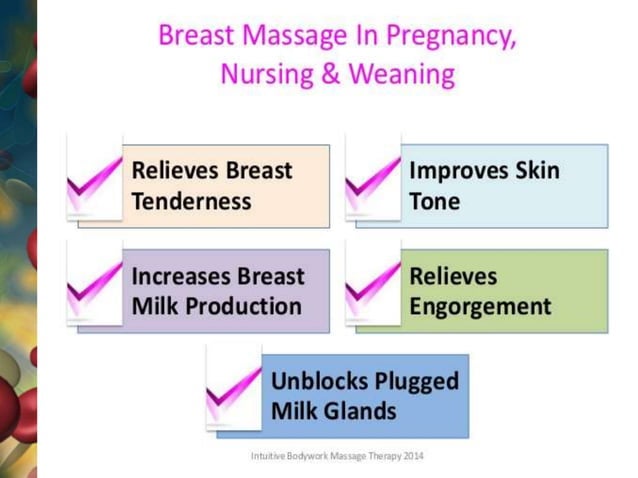 Breast Massage In Pregnancy, Nursing & Weaning

Relieves Breast Tenderness

Improves Skin Tone

Increases Breast Milk Production

Relieves Engorgement

Unblocks Plugged Milk Glands

Intuitive Bodywork Massage Therapy 2014